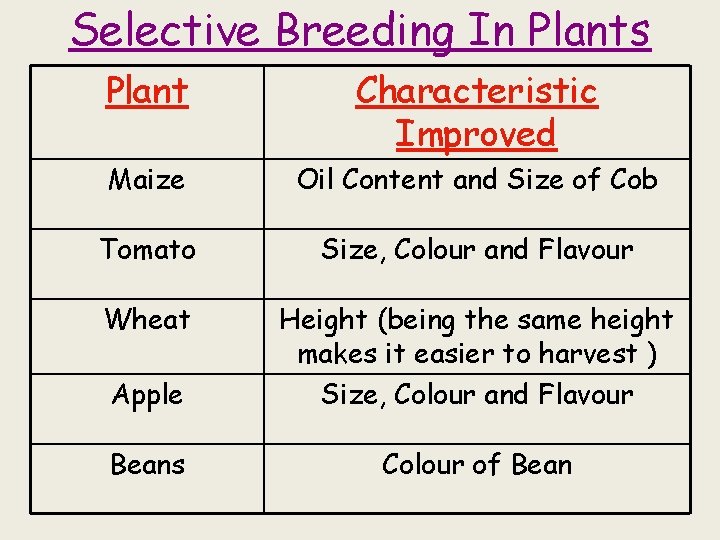 Selective Breeding In Plants

| Plant | Characteristic Improved |
|---|---|
| Maize | Oil Content and Size of Cob |
| Tomato | Size, Colour and Flavour |
| Wheat | Height (being the same height makes it easier to harvest ) |
| Apple | Size, Colour and Flavour |
| Beans | Colour of Bean |